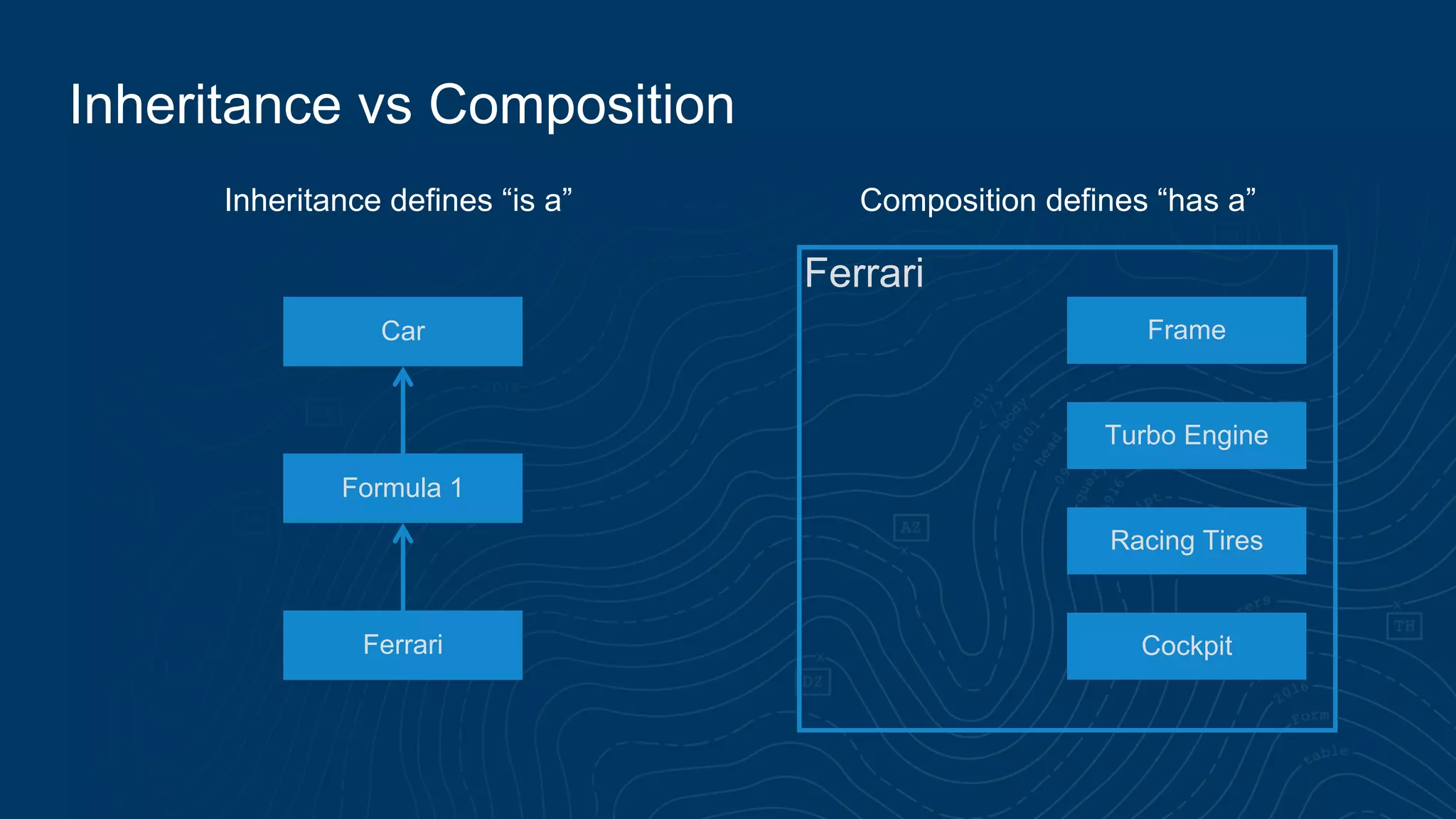 Inheritance vs Composition

Inheritance defines “is a”

Car

Formula 1

Ferrari

Composition defines “has a”

Ferrari

Frame

Turbo Engine

Racing Tires

Cockpit